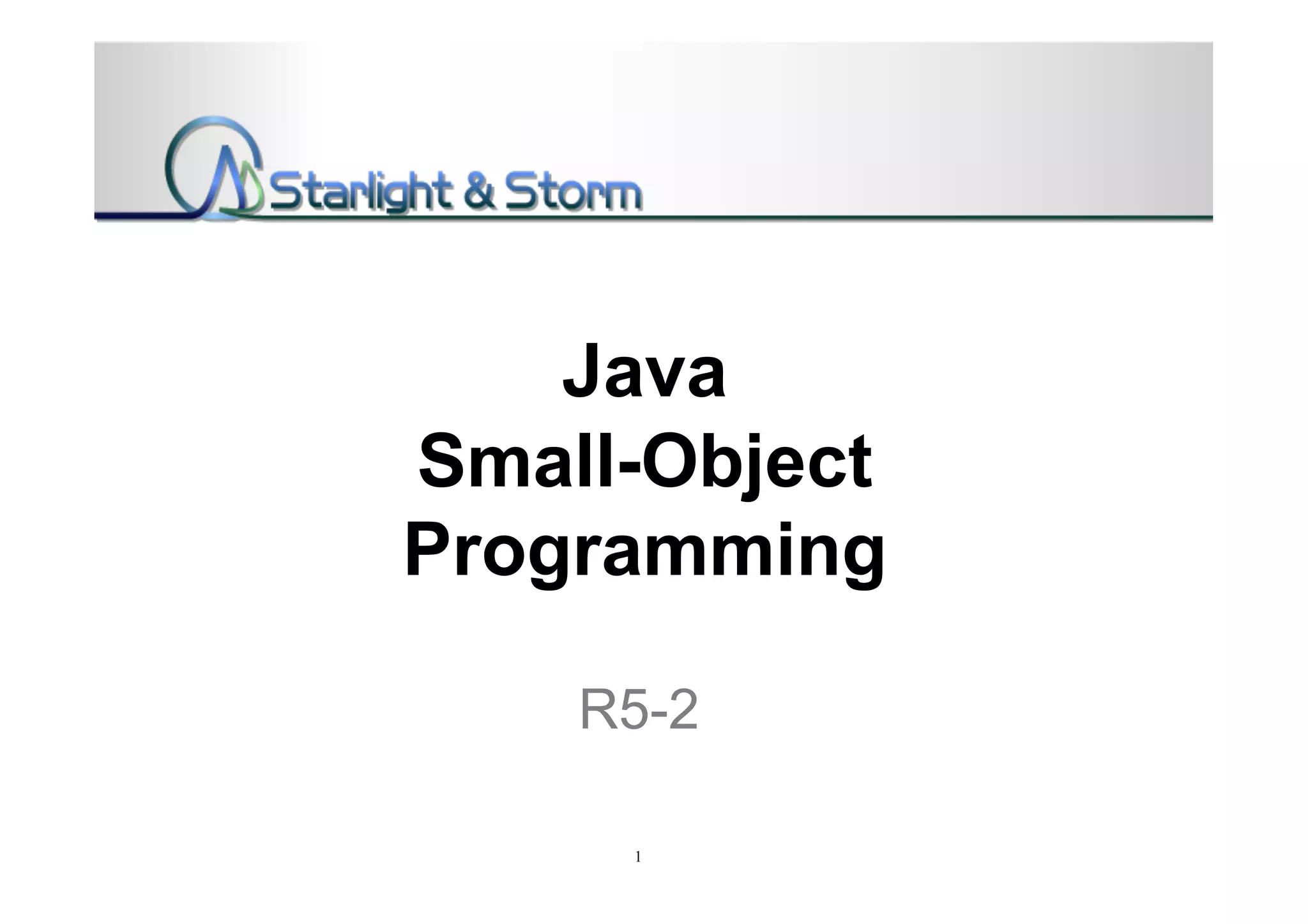 Starlight & Storm

Java
Small-Object
Programming

R5-2

1